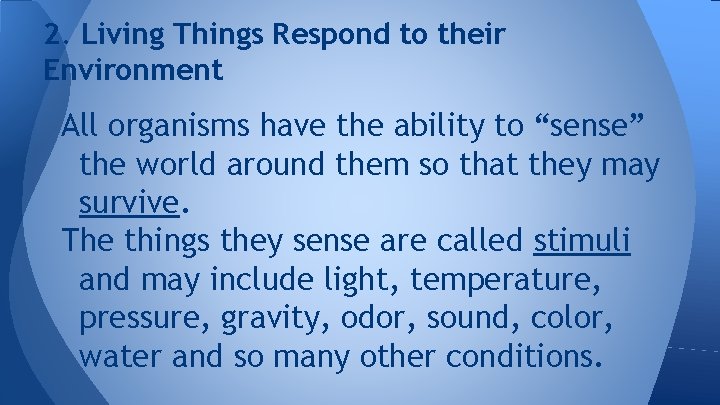 2. Living Things Respond to their Environment

All organisms have the ability to “sense” the world around them so that they may survive.

The things they sense are called stimuli and may include light, temperature, pressure, gravity, odor, sound, color, water and so many other conditions.